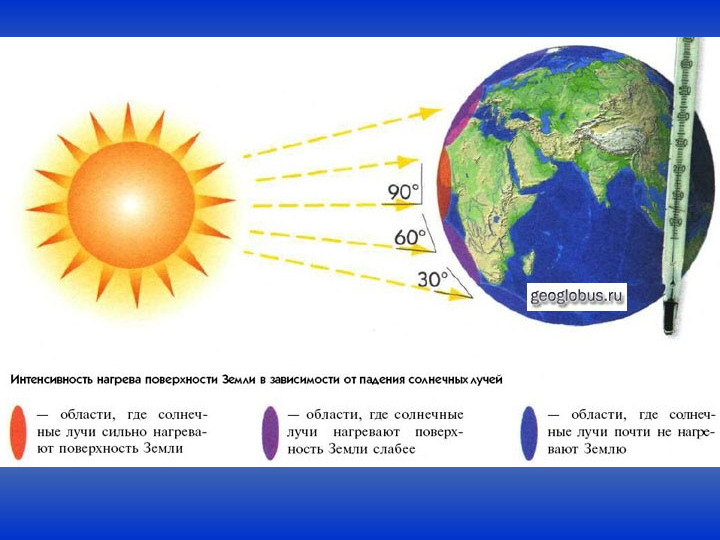 90°

60°

30°

geoglobus.ru

Интенсивность нагрева поверхности Земли в зависимости от падения солнечных лучей

— области, где солнечные лучи сильно нагревают поверхность Земли

— области, где солнечные лучи нагревают поверхность Земли слабее

— области, где солнечные лучи почти не нагревают Землю